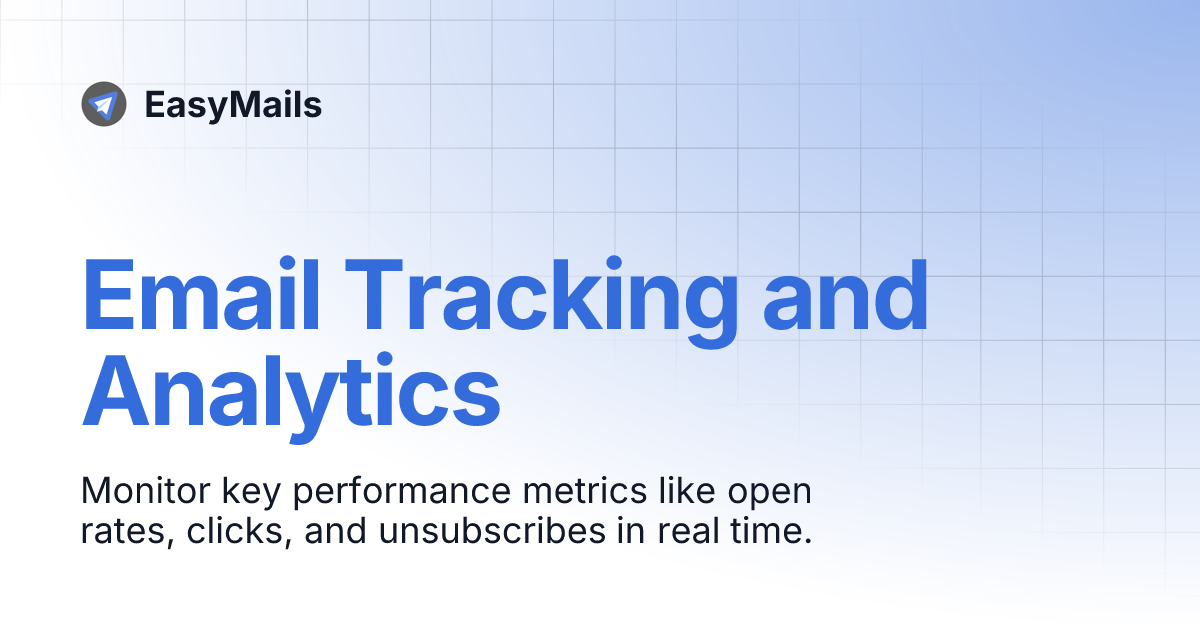 EasyMails

Email Tracking and Analytics

Monitor key performance metrics like open rates, clicks, and unsubscribes in real time.